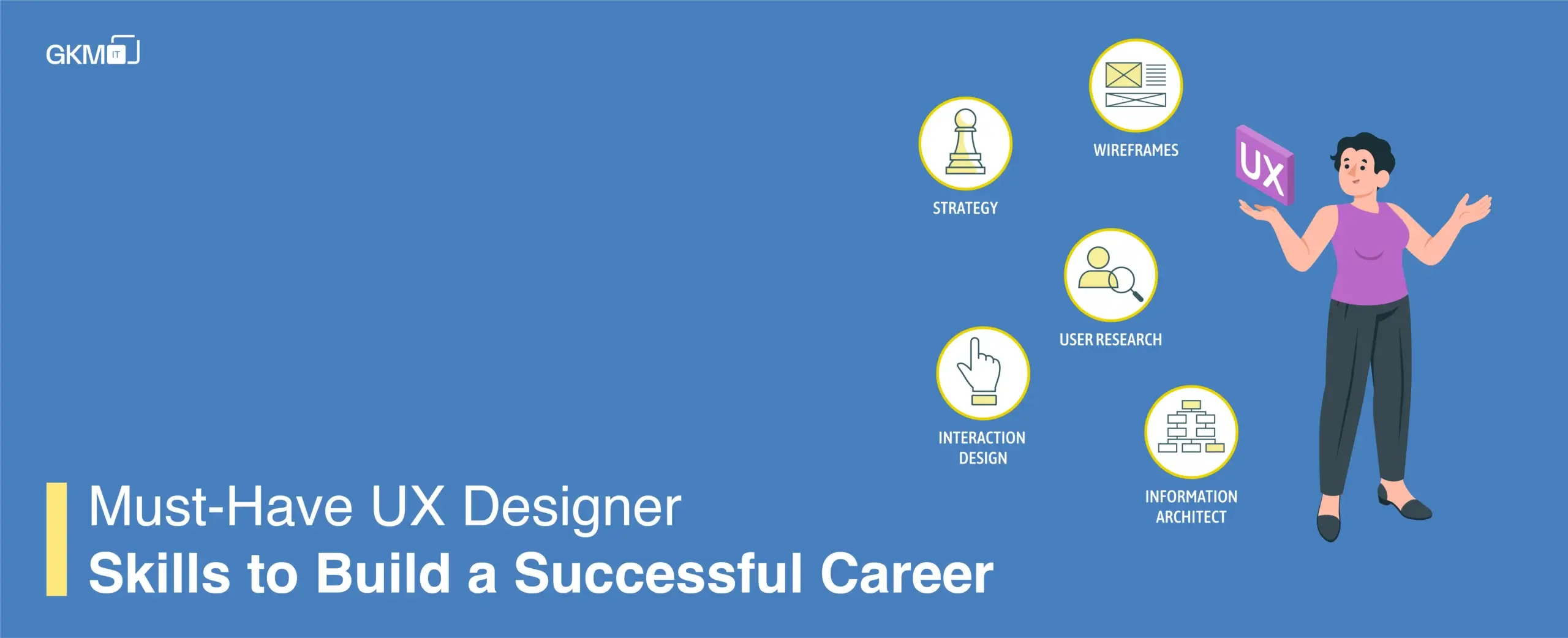 GKM IT

WIREFRAMES

STRATEGY

UX

USER RESEARCH

INTERACTION DESIGN

INFORMATION ARCHITECT

Must-Have UX Designer
Skills to Build a Successful Career